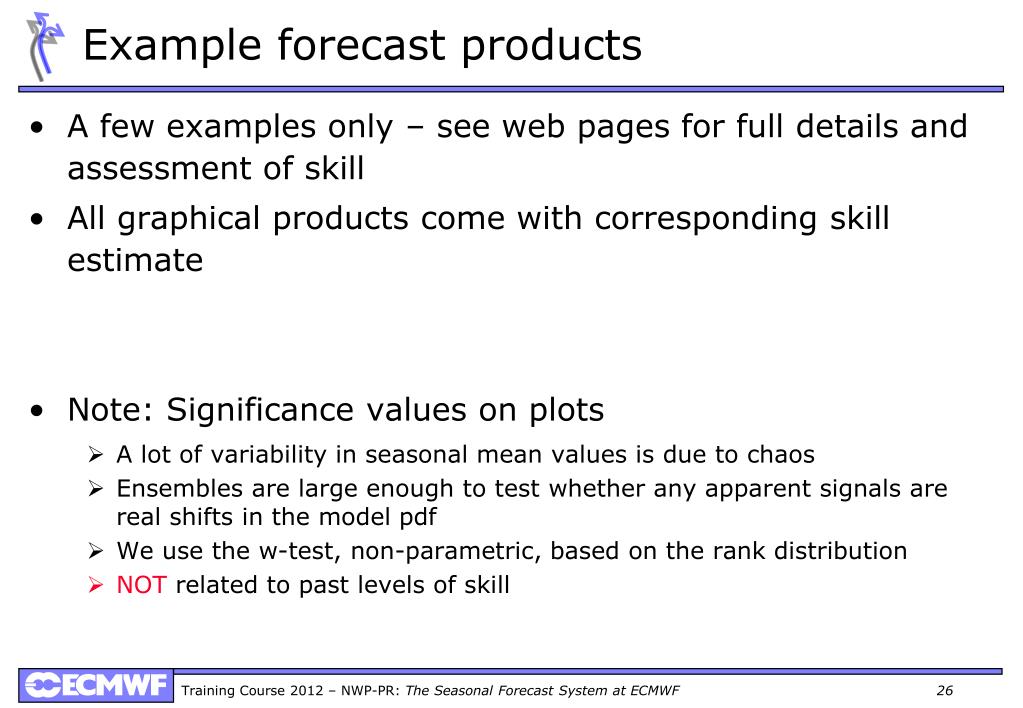 Example forecast products

• A few examples only – see web pages for full details and assessment of skill

• All graphical products come with corresponding skill estimate

• Note: Significance values on plots

➢ A lot of variability in seasonal mean values is due to chaos

➢ Ensembles are large enough to test whether any apparent signals are real shifts in the model pdf

➢ We use the w-test, non-parametric, based on the rank distribution

➢ NOT related to past levels of skill

ECMWF Training Course 2012 – NWP-PR: The Seasonal Forecast System at ECMWF 26